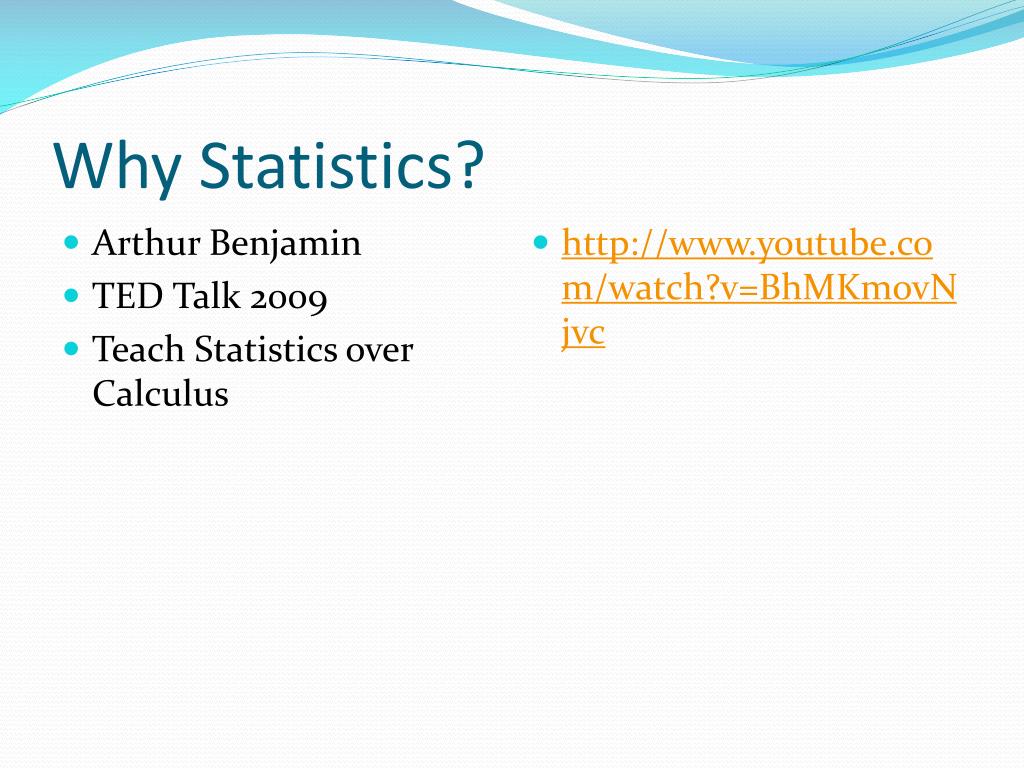 Why Statistics?

- Arthur Benjamin
- TED Talk 2009
- Teach Statistics over Calculus

- http://www.youtube.com/watch?v=BhMKmovNjvc